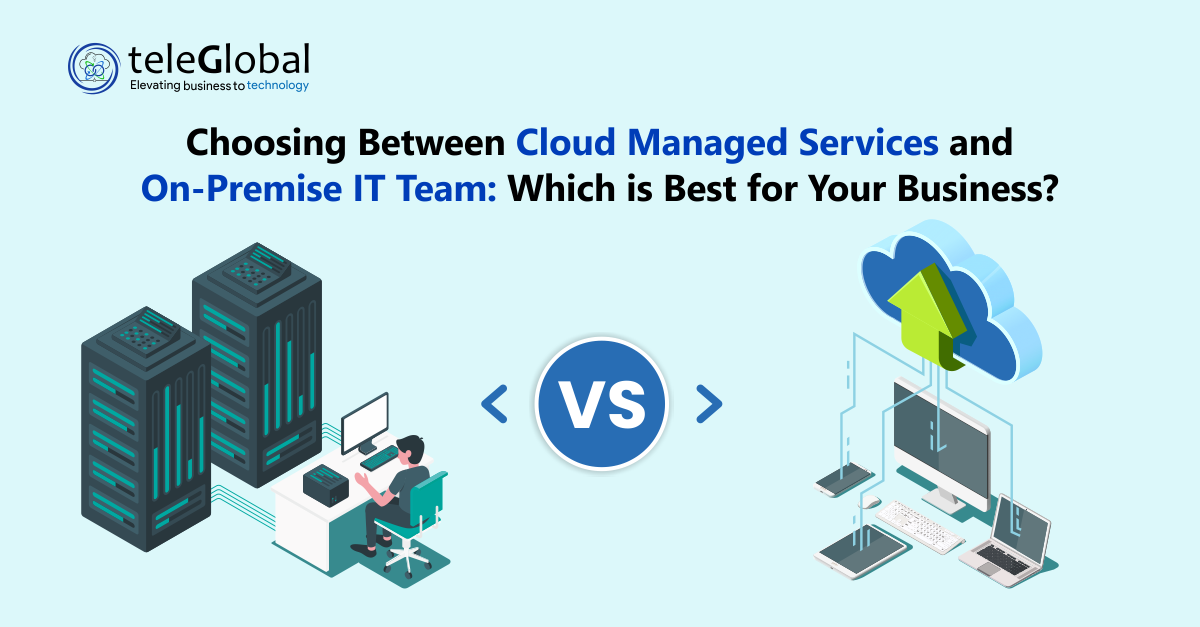 teleGlobal
Elevating business to technology

Choosing Between Cloud Managed Services and On-Premise IT Team: Which is Best for Your Business?

VS